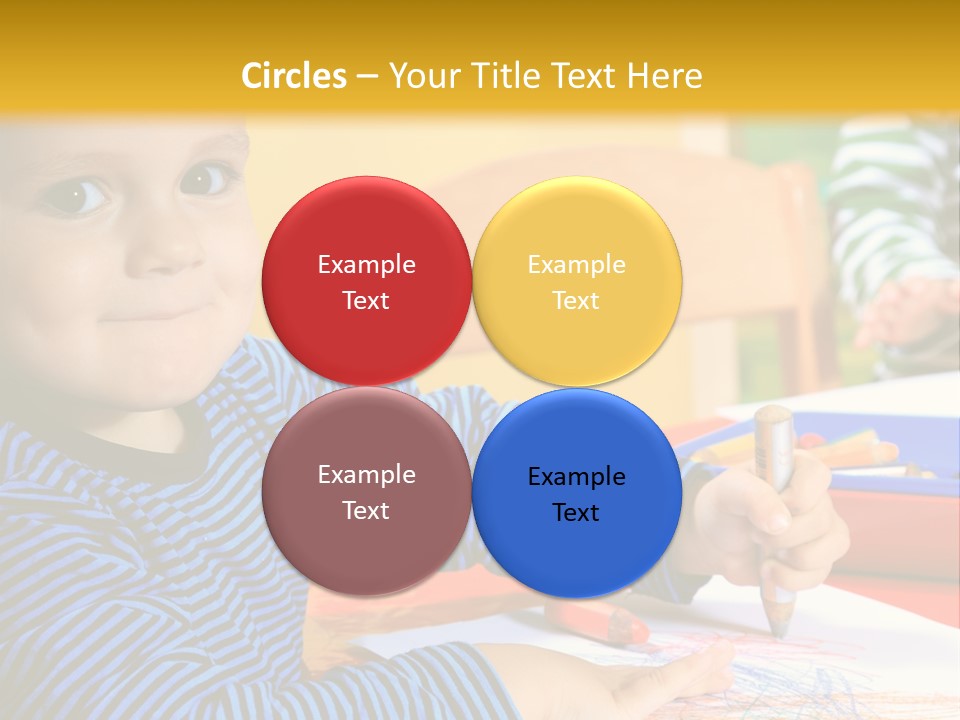 Circles – Your Title Text Here

Example Text

Example Text

Example Text

Example Text